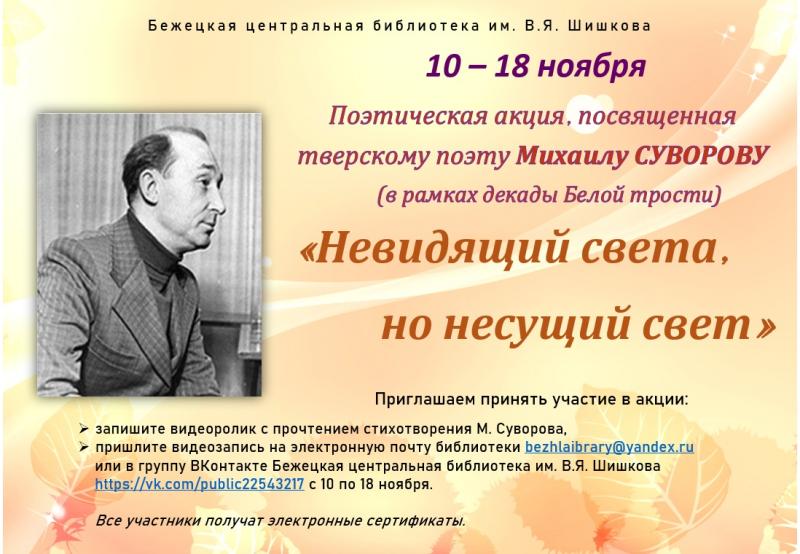 Бежецкая центральная библиотека им. В.Я. Шишкова

10 – 18 ноября

Поэтическая акция, посвященная тверскому поэту Михаилу СУВОРОВУ (в рамках декады Белой трости)

«Невидящий света, но несущий свет»

Приглашаем принять участие в акции:

➢ запишите видеоролик с прочтением стихотворения М. Суворова,
➢ пришлите видеозапись на электронную почту библиотеки bezhlaibrary@yandex.ru или в группу ВКонтакте Бежецкая центральная библиотека им. В.Я. Шишкова https://vk.com/public22543217 с 10 по 18 ноября.

Все участники получат электронные сертификаты.